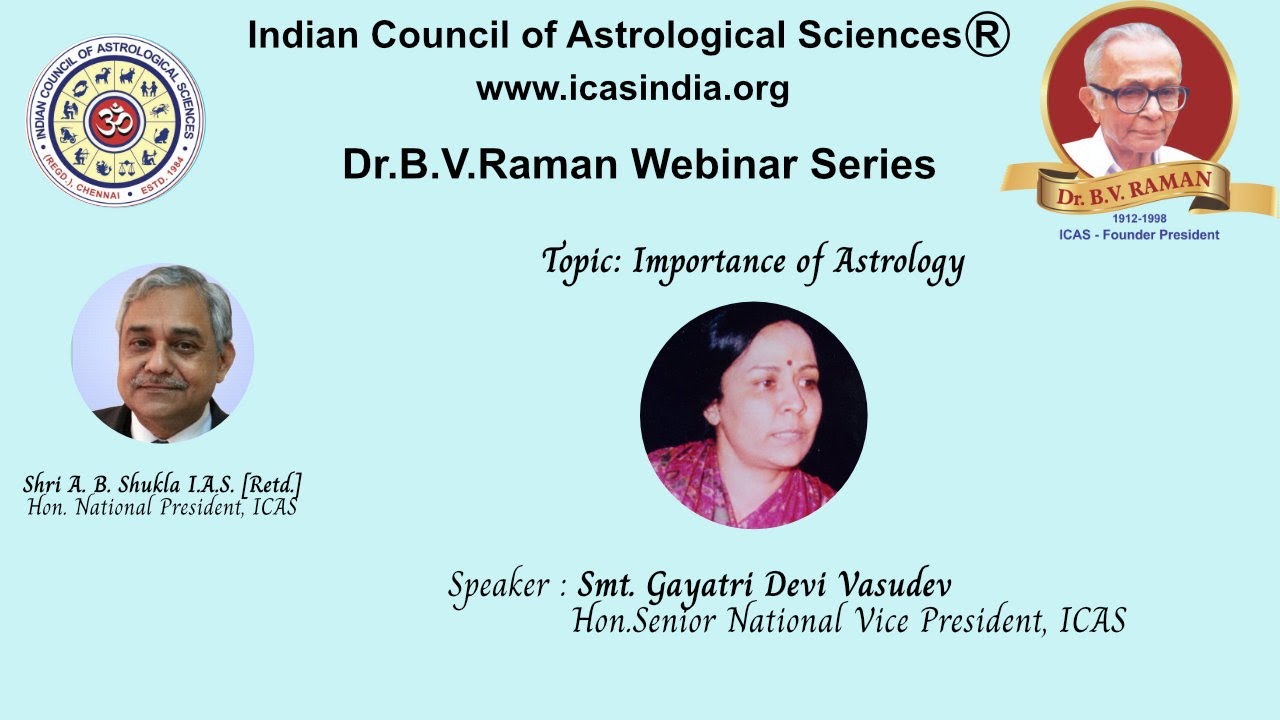 INDIAN COUNCIL OF ASTROLOGICAL SCIENCES
(REGD.), CHENNAI ESTD. 1984

Indian Council of Astrological Sciences®
www.icasindia.org

Dr.B.V.Raman Webinar Series

Dr. B.V. RAMAN
1912-1998
ICAS - Founder President

Topic: Importance of Astrology

Shri A. B. Shukla I.A.S. [Retd.]
Hon. National President, ICAS

Speaker : Smt. Gayatri Devi Vasudev
Hon.Senior National Vice President, ICAS